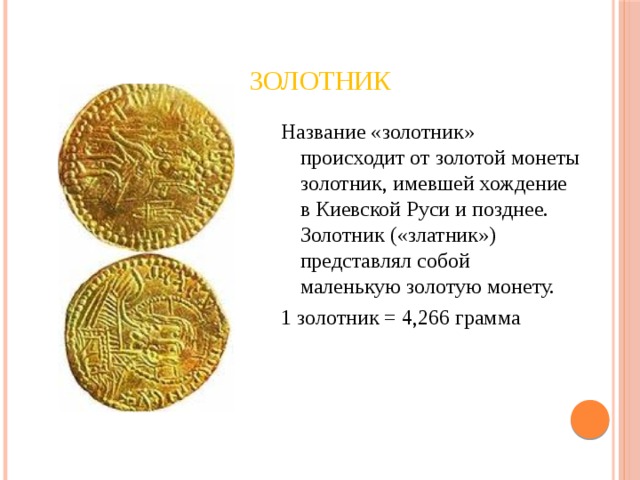 ЗОЛОТНИК

Название «золотник» происходит от золотой монеты золотник, имевшей хождение в Киевской Руси и позднее. Золотник («златник») представлял собой маленькую золотую монету.

1 золотник = 4,266 грамма